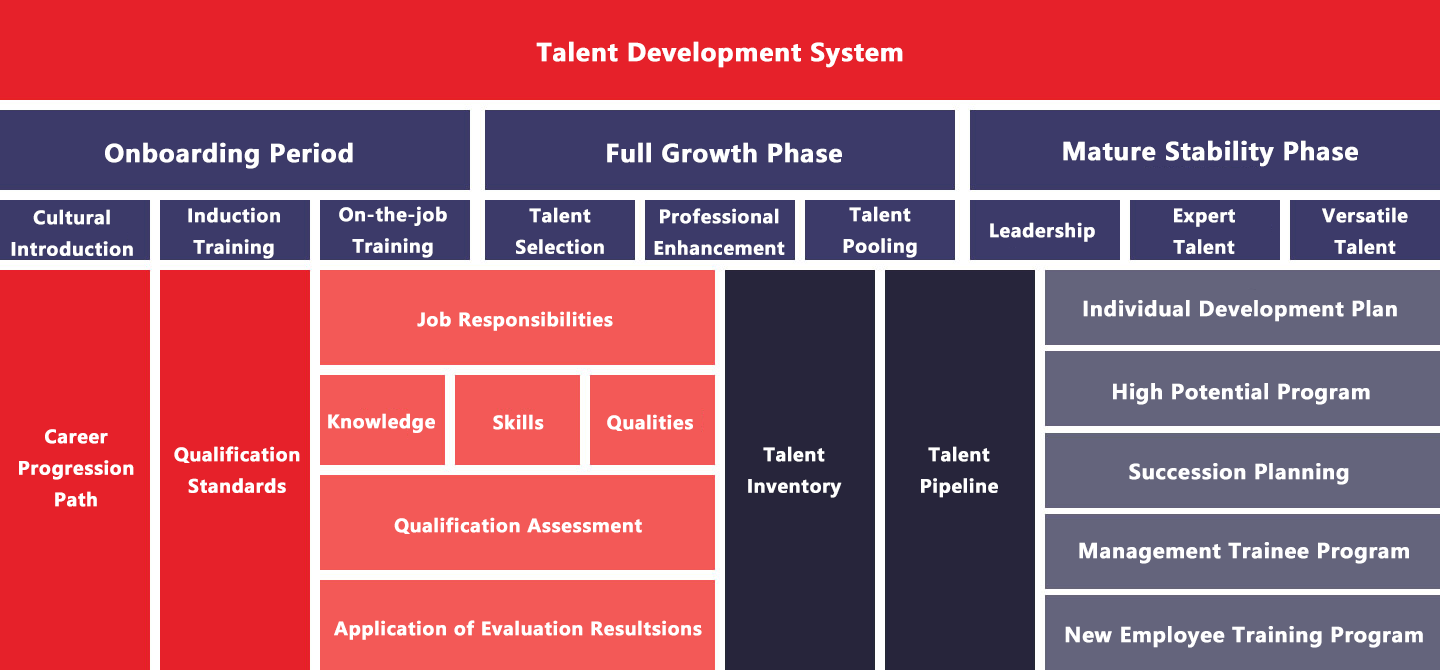 Talent Development System

Onboarding Period

Full Growth Phase

Mature Stability Phase

Cultural Introduction

Induction Training

On-the-job Training

Talent Selection

Professional Enhancement

Talent Pooling

Leadership

Expert Talent

Versatile Talent

Career Progression Path

Qualification Standards

Job Responsibilities

Knowledge

Skills

Qualities

Qualification Assessment

Application of Evaluation Resultsions

Talent Inventory

Talent Pipeline

Individual Development Plan

High Potential Program

Succession Planning

Management Trainee Program

New Employee Training Program